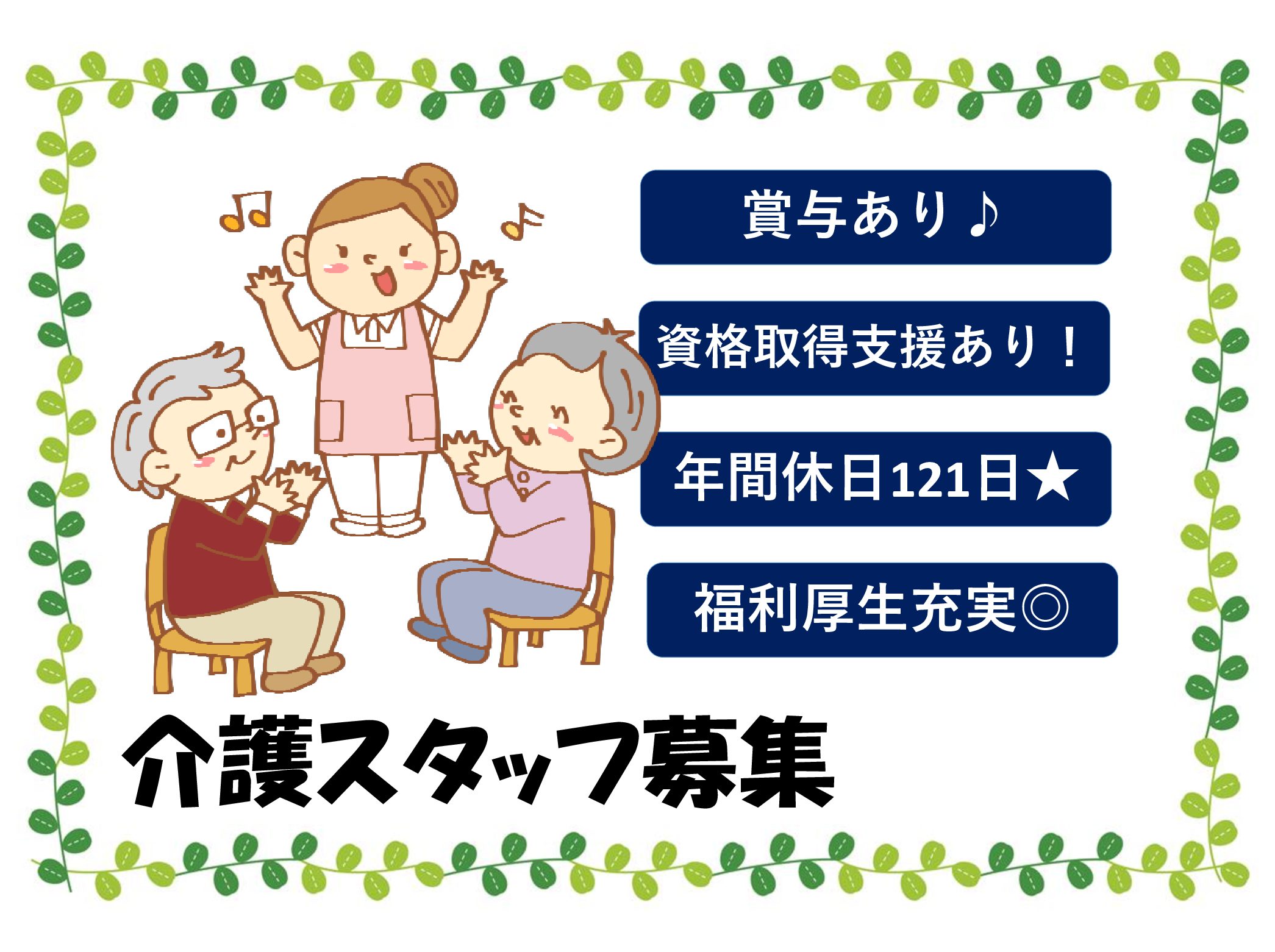 賞与あり♪

資格取得支援あり！

年間休日121日★

福利厚生充実◎

介護スタッフ募集